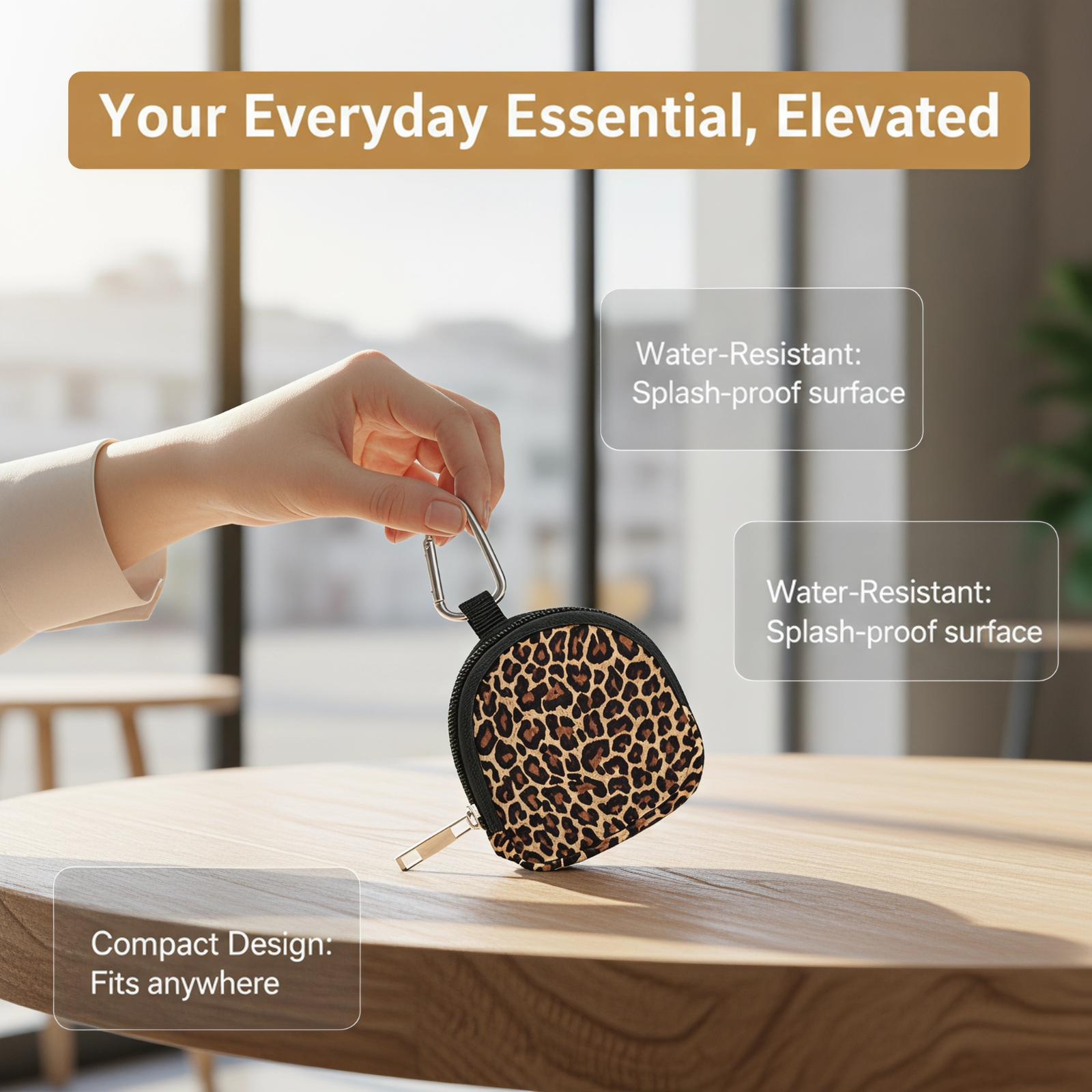 Your Everyday Essential, Elevated

Water-Resistant:
Splash-proof surface

Water-Resistant:
Splash-proof surface

Compact Design:
Fits anywhere